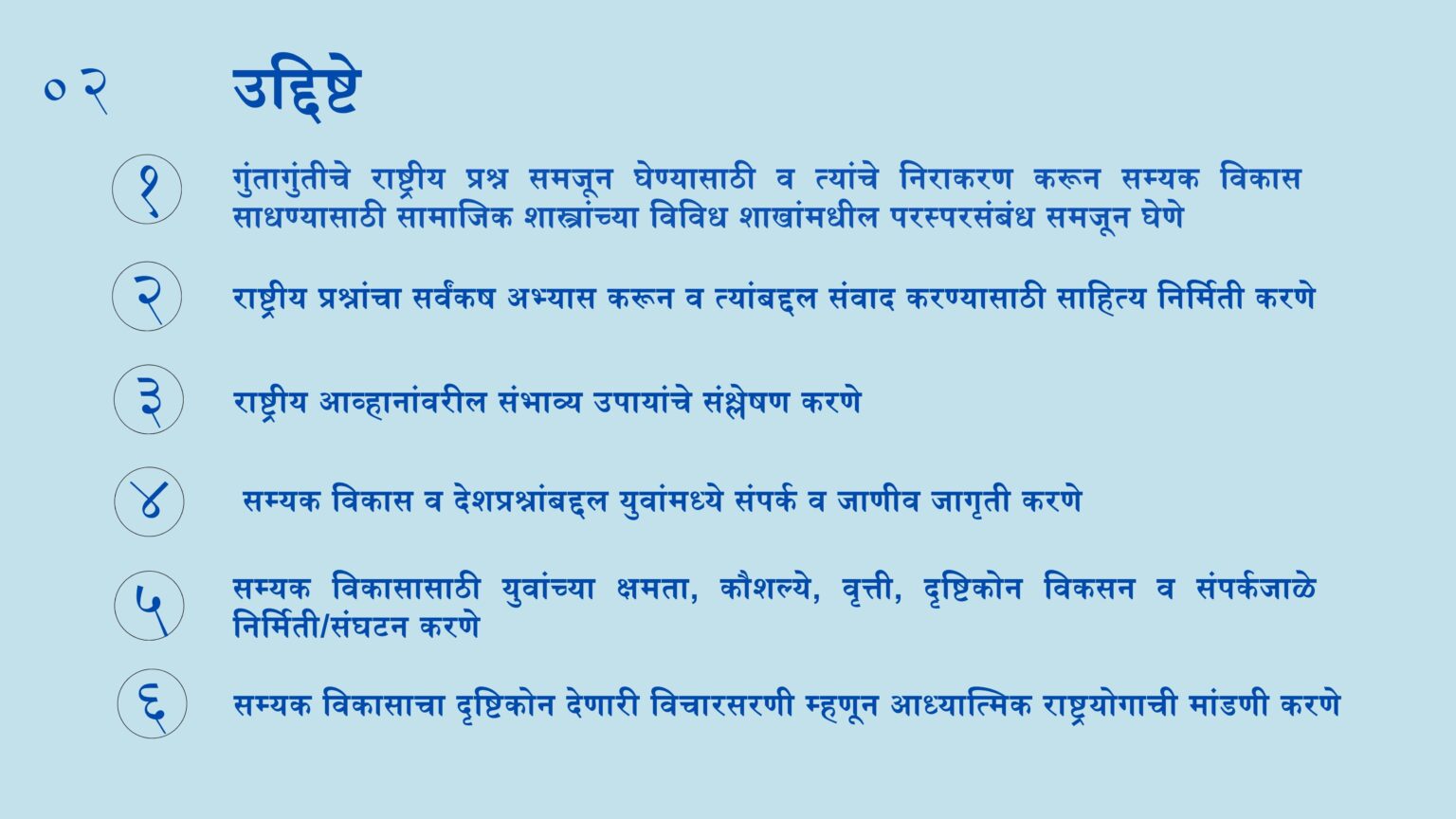 ०२

उद्दिष्टे

१

गुंतागुंतीचे राष्ट्रीय प्रश्न समजून घेण्यासाठी व त्यांचे निराकरण करून सम्यक विकास साधण्यासाठी सामाजिक शास्त्रांच्या विविध शाखांमधील परस्परसंबंध समजून घेणे

२

राष्ट्रीय प्रश्नांचा सर्वंकष अभ्यास करून व त्यांबद्दल संवाद करण्यासाठी साहित्य निर्मिती करणे

३

राष्ट्रीय आव्हानांवरील संभाव्य उपायांचे संश्लेषण करणे

४

सम्यक विकास व देशप्रश्नांबद्दल युवांमध्ये संपर्क व जाणीव जागृती करणे

५

सम्यक विकासासाठी युवांच्या क्षमता, कौशल्ये, वृत्ती, दृष्टिकोन विकसन व संपर्कजाळे निर्मिती/संघटन करणे

६

सम्यक विकासाचा दृष्टिकोन देणारी विचारसरणी म्हणून आध्यात्मिक राष्ट्रयोगाची मांडणी करणे